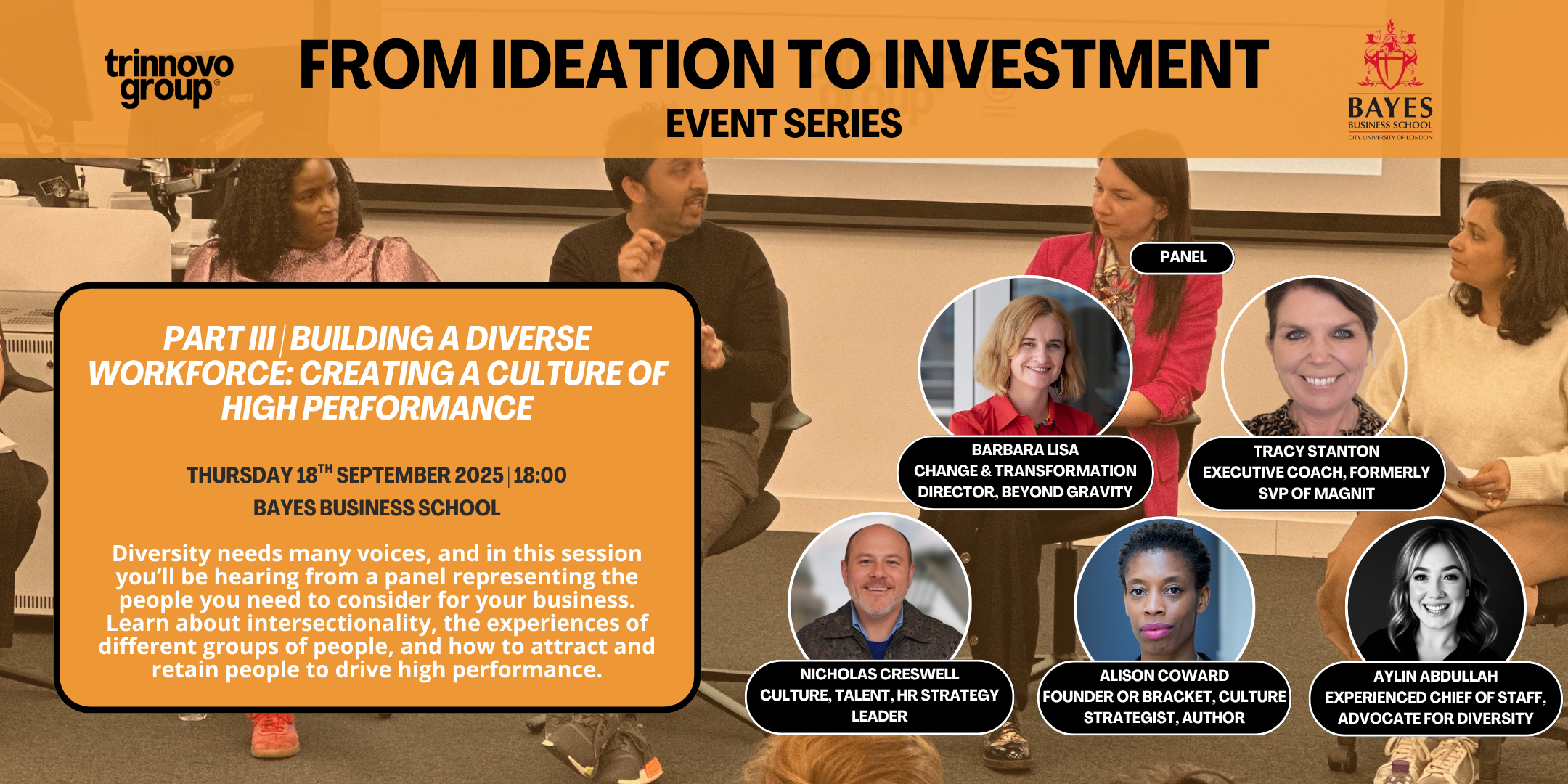 trinnovo group®

FROM IDEATION TO INVESTMENT
EVENT SERIES

BAYES BUSINESS SCHOOL
CITY, UNIVERSITY OF LONDON

PART III | BUILDING A DIVERSE WORKFORCE: CREATING A CULTURE OF HIGH PERFORMANCE

THURSDAY 18$^{TH}$ SEPTEMBER 2025 | 18:00
BAYES BUSINESS SCHOOL

Diversity needs many voices, and in this session you'll be hearing from a panel representing the people you need to consider for your business. Learn about intersectionality, the experiences of different groups of people, and how to attract and retain people to drive high performance.

PANEL

BARBARA LISA
CHANGE & TRANSFORMATION DIRECTOR, BEYOND GRAVITY

TRACY STANTON
EXECUTIVE COACH, FORMERLY SVP OF MAGNIT

NICHOLAS CRESWELL
CULTURE, TALENT, HR STRATEGY LEADER

ALISON COWARD
FOUNDER OR BRACKET, CULTURE STRATEGIST, AUTHOR

AYLIN ABDULLAH
EXPERIENCED CHIEF OF STAFF, ADVOCATE FOR DIVERSITY